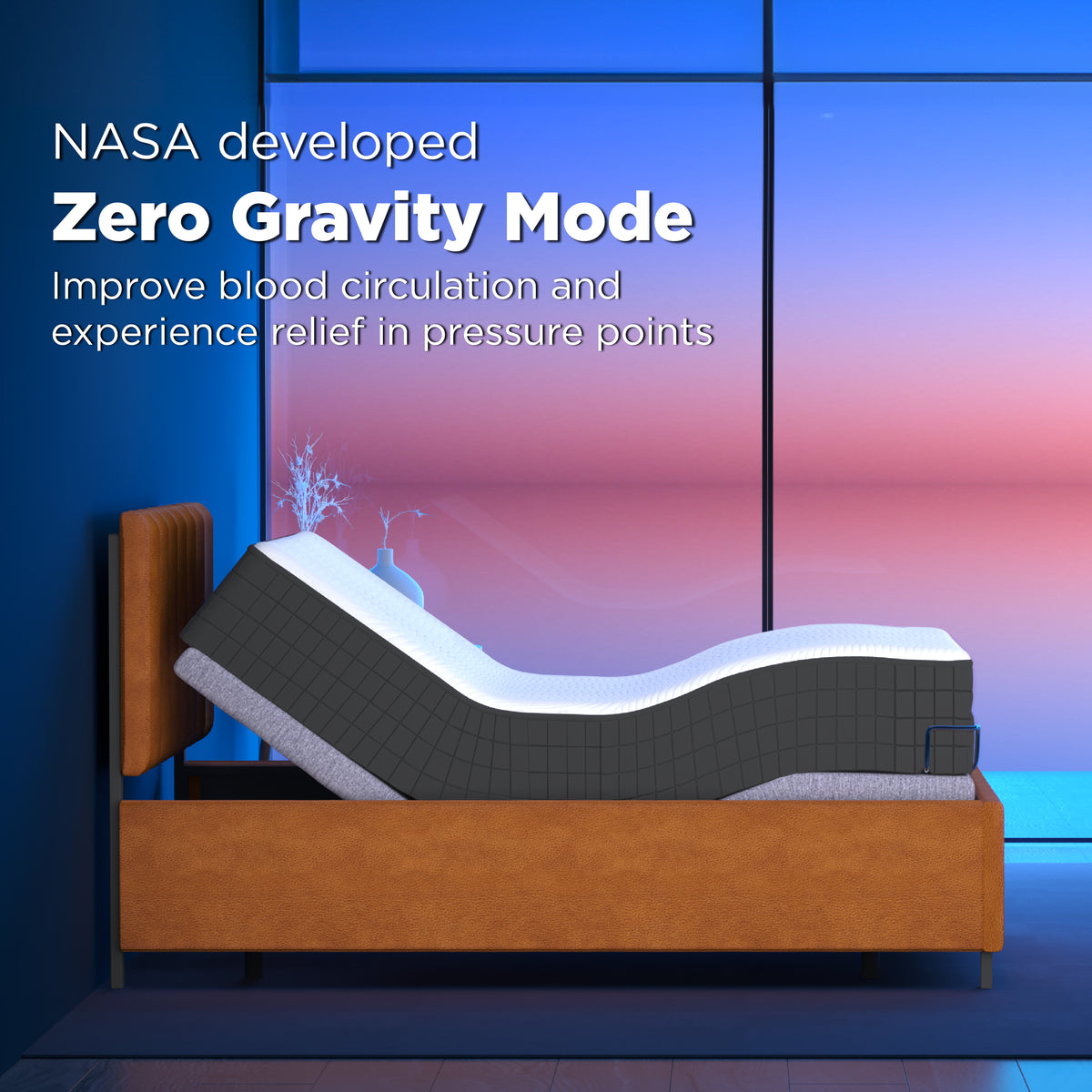 NASA developed
Zero Gravity Mode
Improve blood circulation and experience relief in pressure points